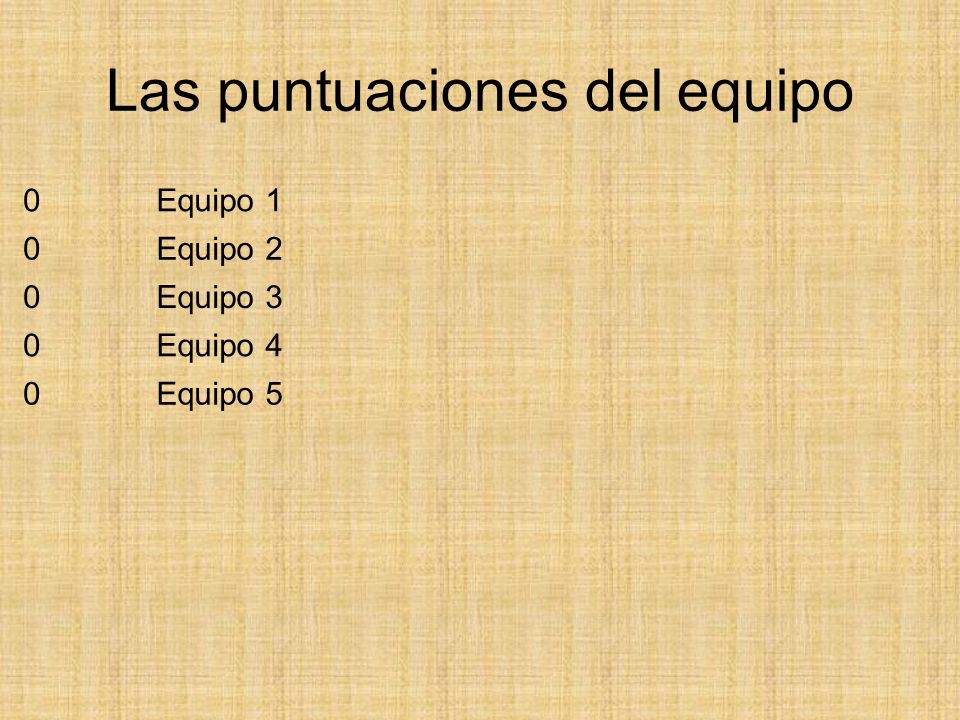 Las puntuaciones del equipo

0 Equipo 1
0 Equipo 2
0 Equipo 3
0 Equipo 4
0 Equipo 5